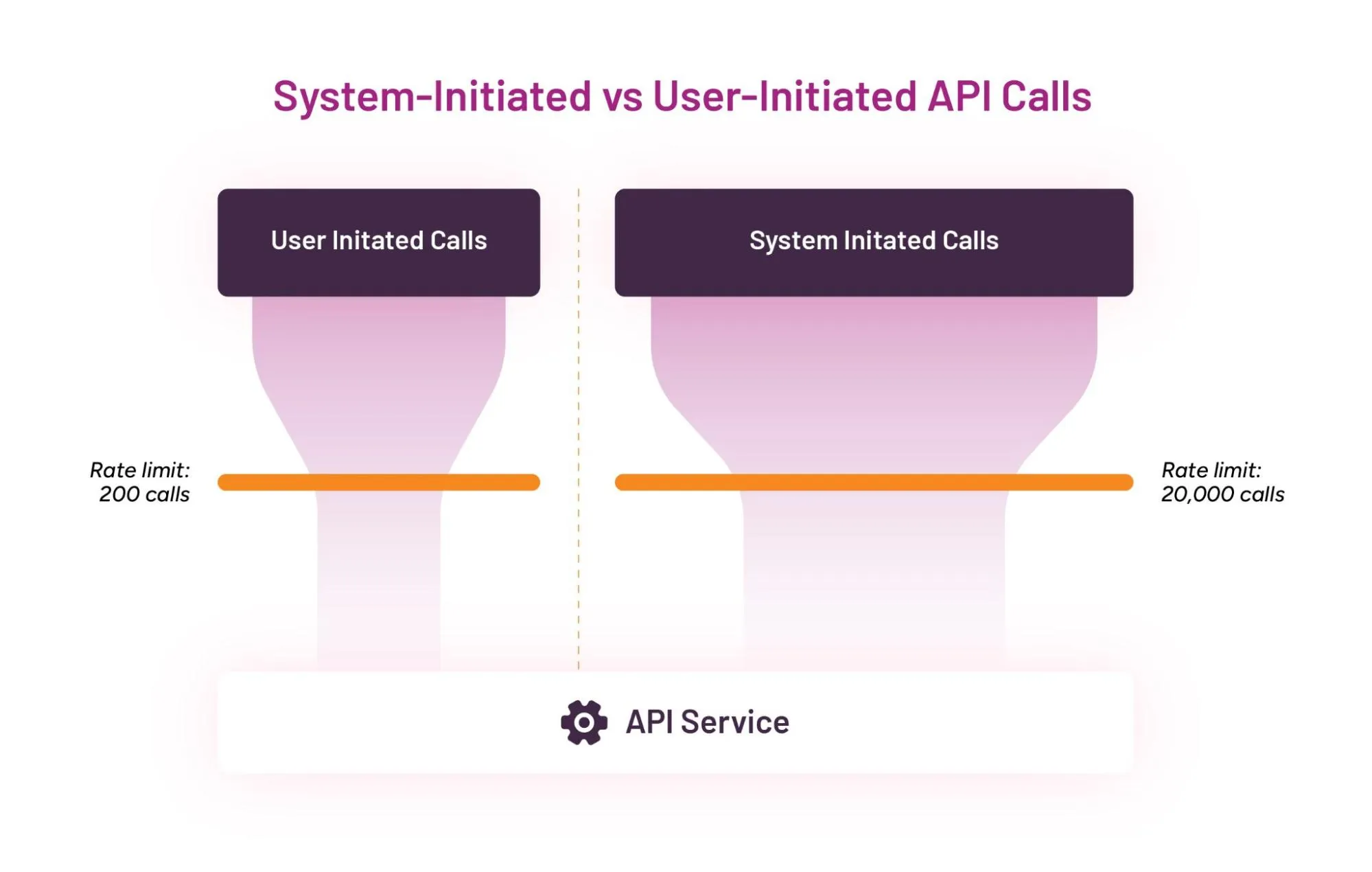 System-Initiated vs User-Initiated API Calls

User Initated Calls

System Initated Calls

Rate limit: 200 calls

Rate limit: 20,000 calls

API Service